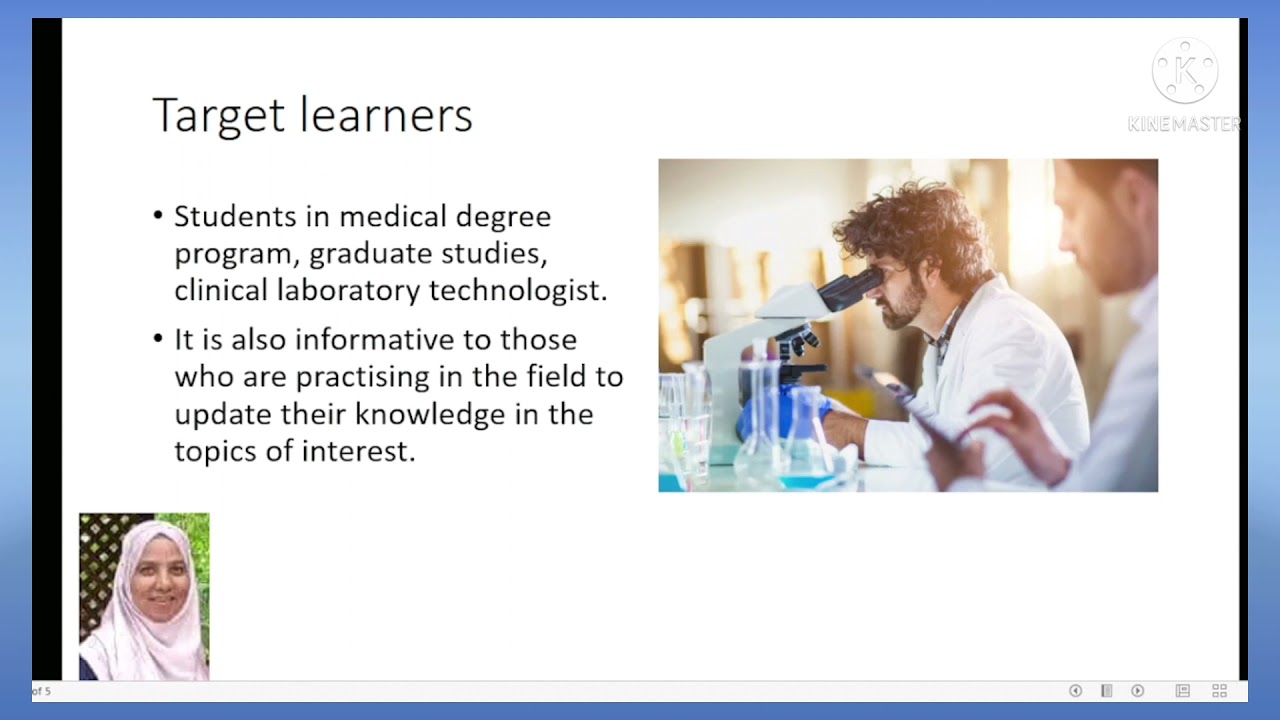 KINEMASTER

Target learners

• Students in medical degree program, graduate studies, clinical laboratory technologist.

• It is also informative to those who are practising in the field to update their knowledge in the topics of interest.

of 5